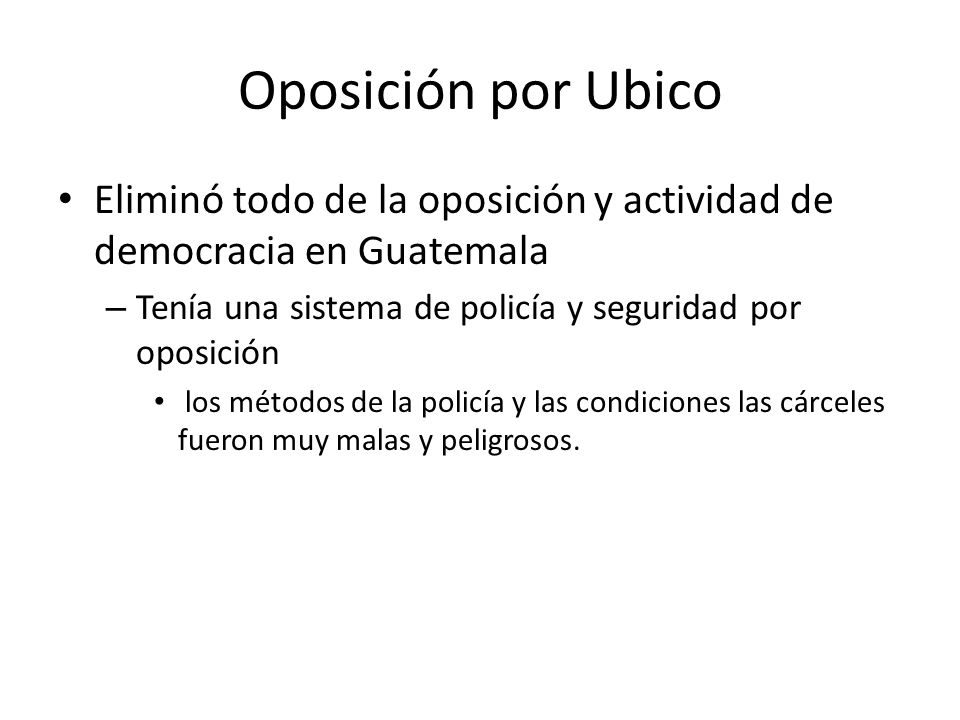 Oposición por Ubico

• Eliminó todo de la oposición y actividad de democracia en Guatemala

– Tenía una sistema de policía y seguridad por oposición

• los métodos de la policía y las condiciones las cárceles fueron muy malas y peligrosos.